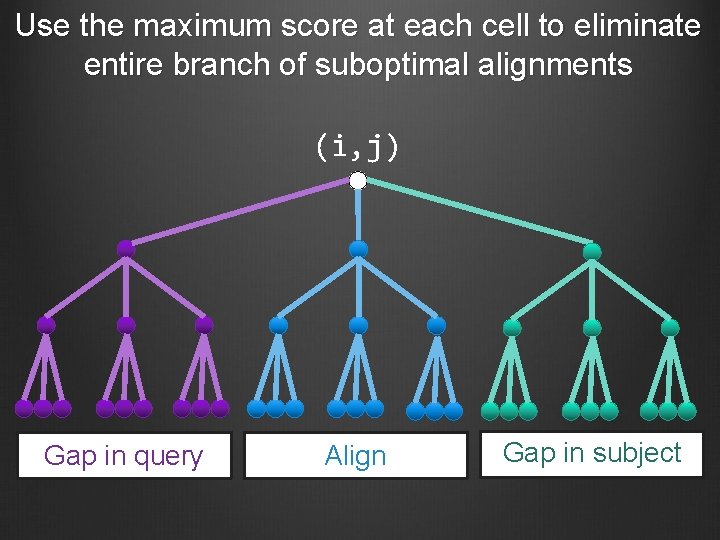 Use the maximum score at each cell to eliminate entire branch of suboptimal alignments

(i,j)

Gap in query

Align

Gap in subject